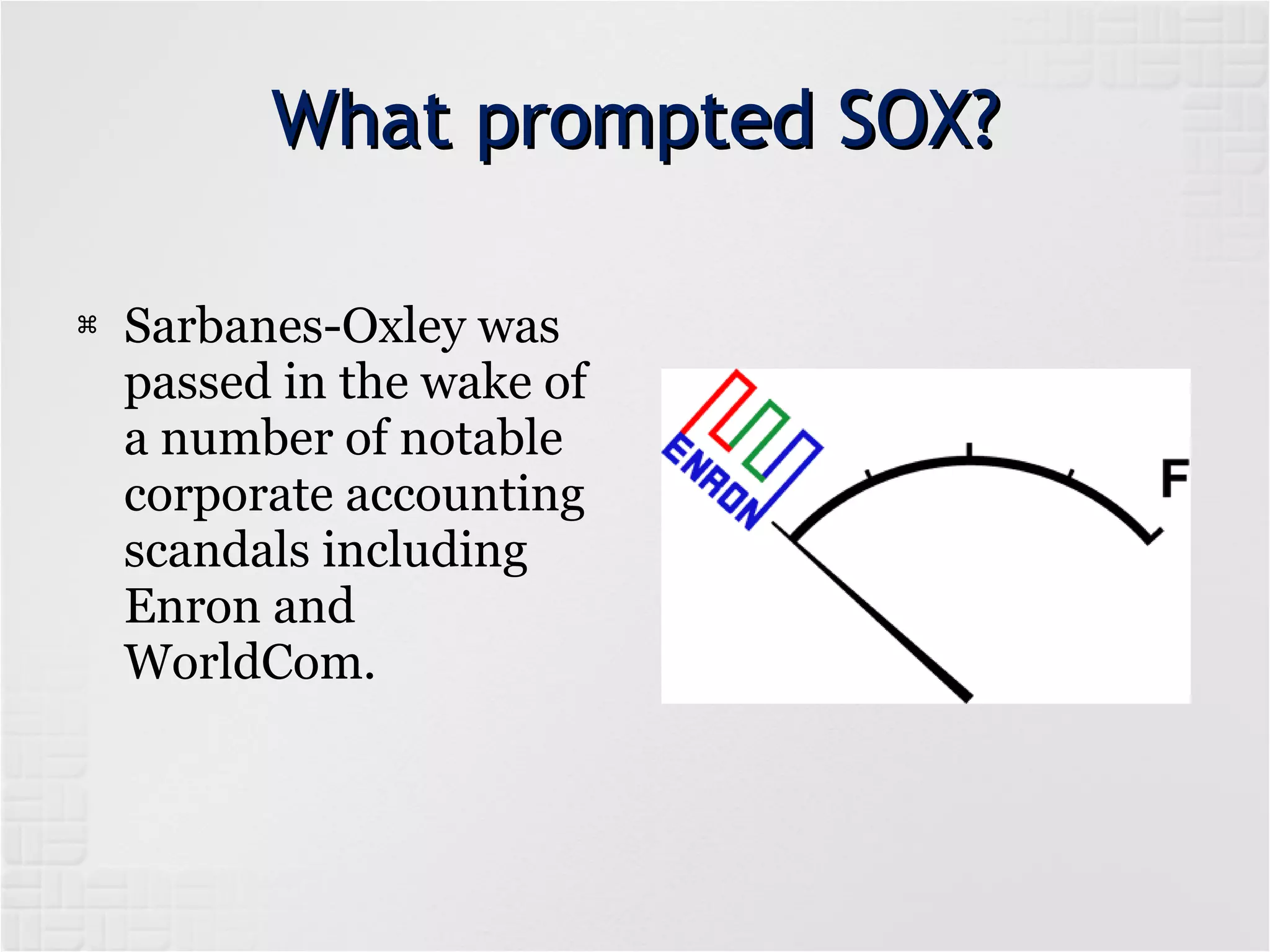 What prompted SOX?

⌘ Sarbanes-Oxley was passed in the wake of a number of notable corporate accounting scandals including Enron and WorldCom.

ENRON

F